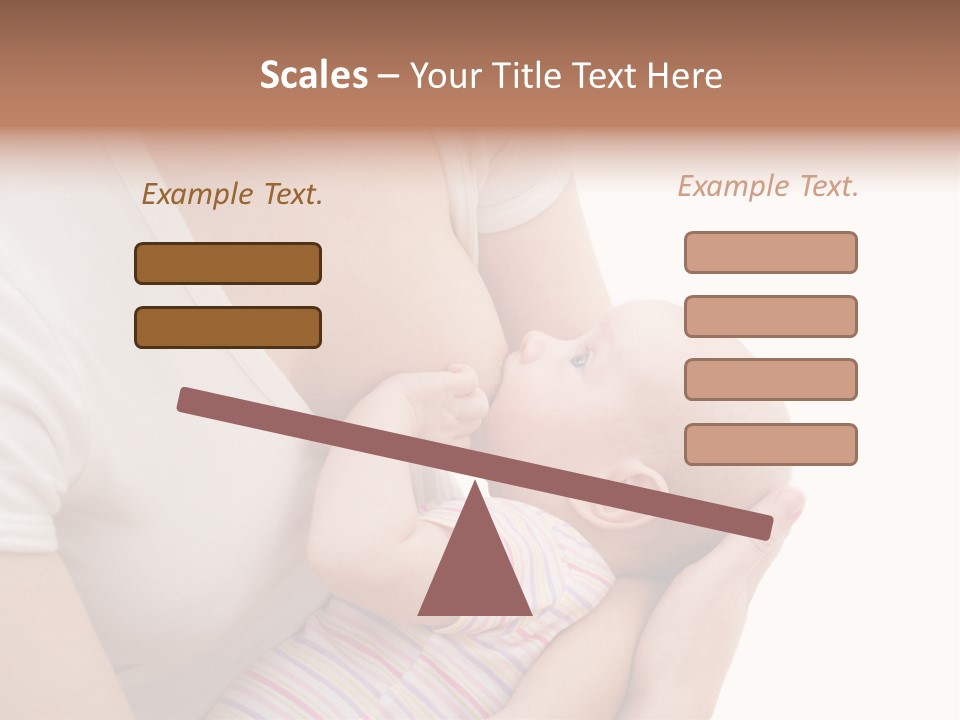 Scales – Your Title Text Here

Example Text.

Example Text.